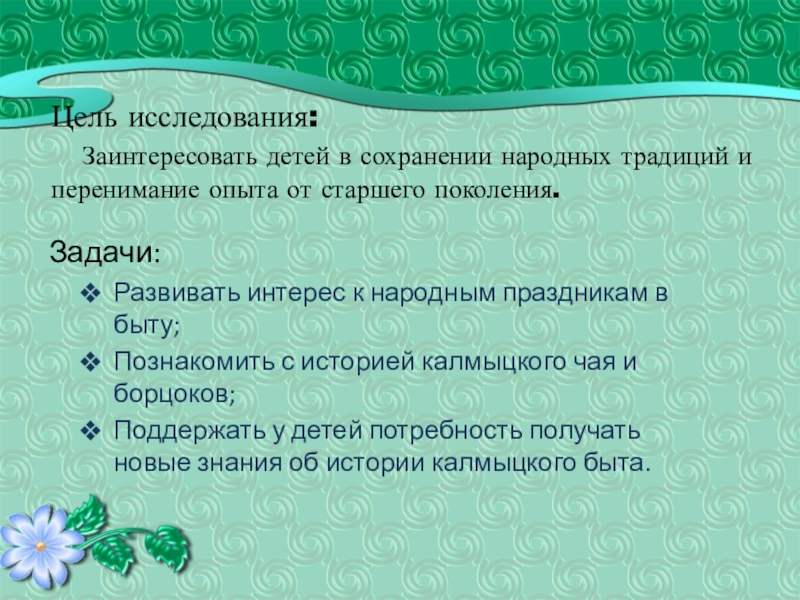 Цель исследования:

Заинтересовать детей в сохранении народных традиций и перенимание опыта от старшего поколения.

Задачи:

❖ Развивать интерес к народным праздникам в быту;
❖ Познакомить с историей калмыцкого чая и борцоков;
❖ Поддержать у детей потребность получать новые знания об истории калмыцкого быта.